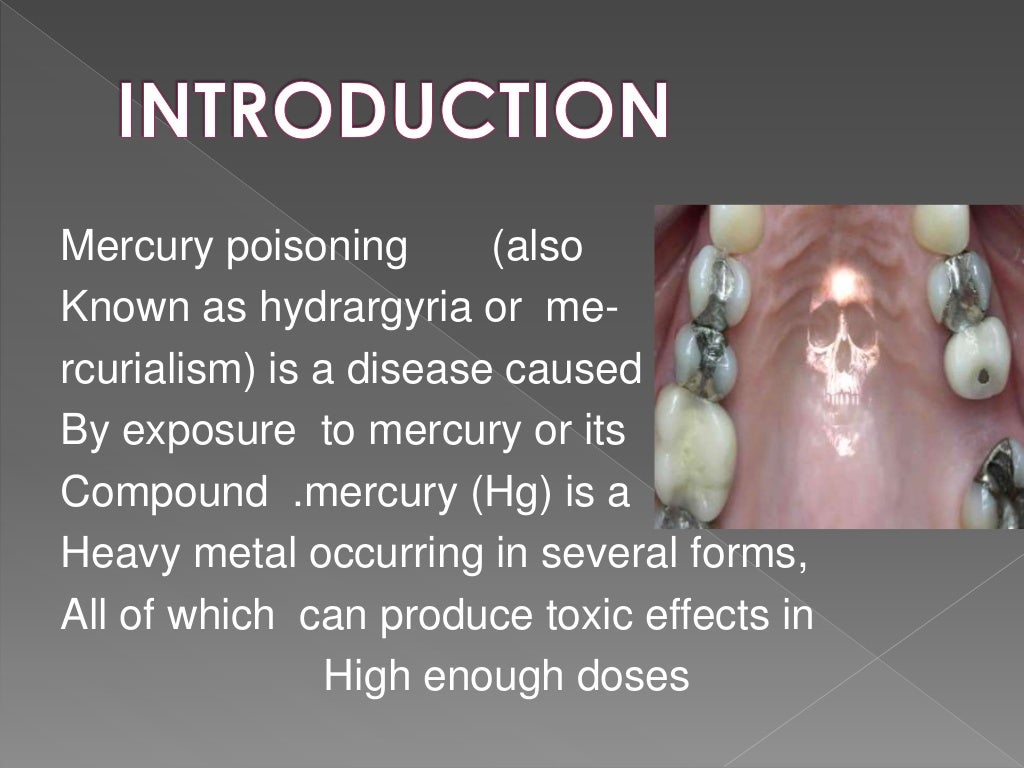 INTRODUCTION

Mercury poisoning (also Known as hydrargyria or mercurialism) is a disease caused By exposure to mercury or its Compound .mercury (Hg) is a Heavy metal occurring in several forms, All of which can produce toxic effects in High enough doses